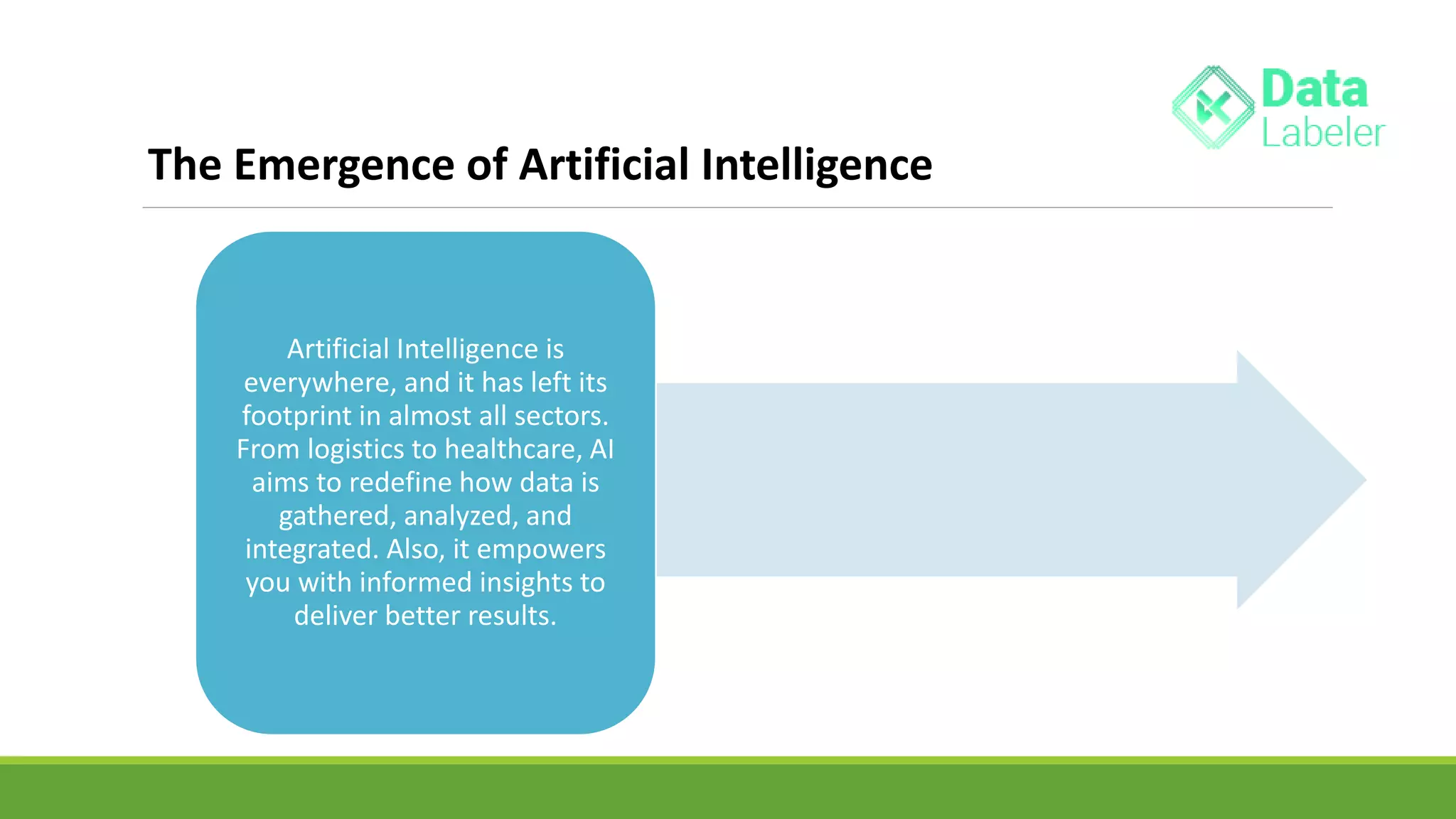 Data Labeler

The Emergence of Artificial Intelligence

Artificial Intelligence is everywhere, and it has left its footprint in almost all sectors. From logistics to healthcare, AI aims to redefine how data is gathered, analyzed, and integrated. Also, it empowers you with informed insights to deliver better results.